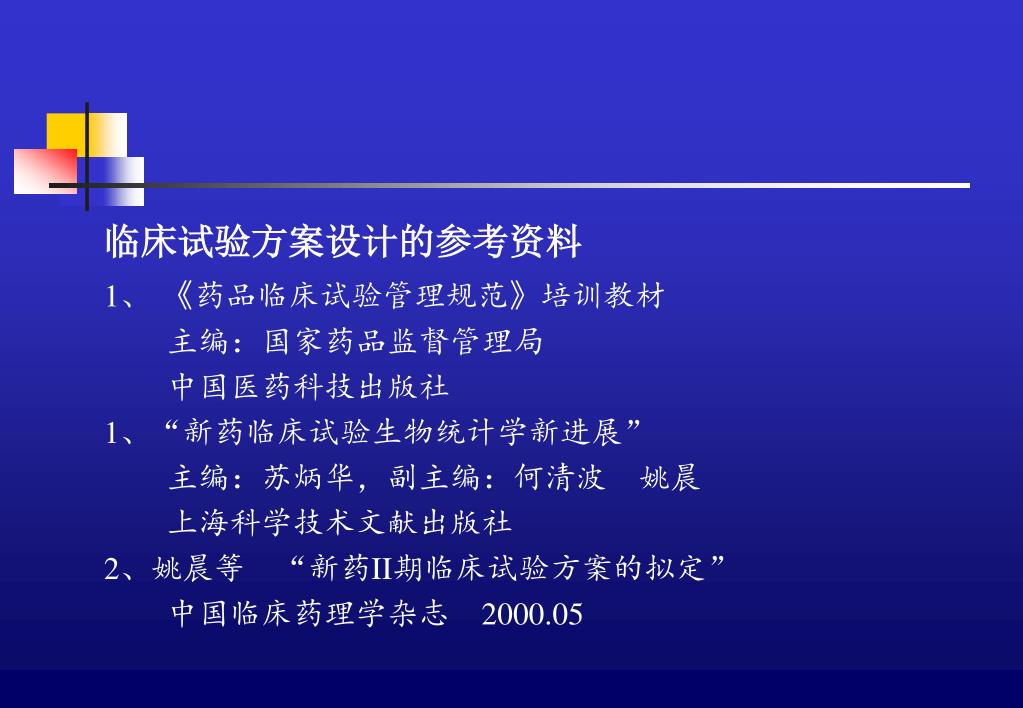 临床试验方案设计的参考资料

1、《药品临床试验管理规范》培训教材

主编：国家药品监督管理局

中国医药科技出版社

1、“新药临床试验生物统计学新进展”

主编：苏炳华，副主编：何清波 姚晨

上海科学技术文献出版社

2、姚晨等 “新药II期临床试验方案的拟定”

中国临床药理学杂志 2000.05